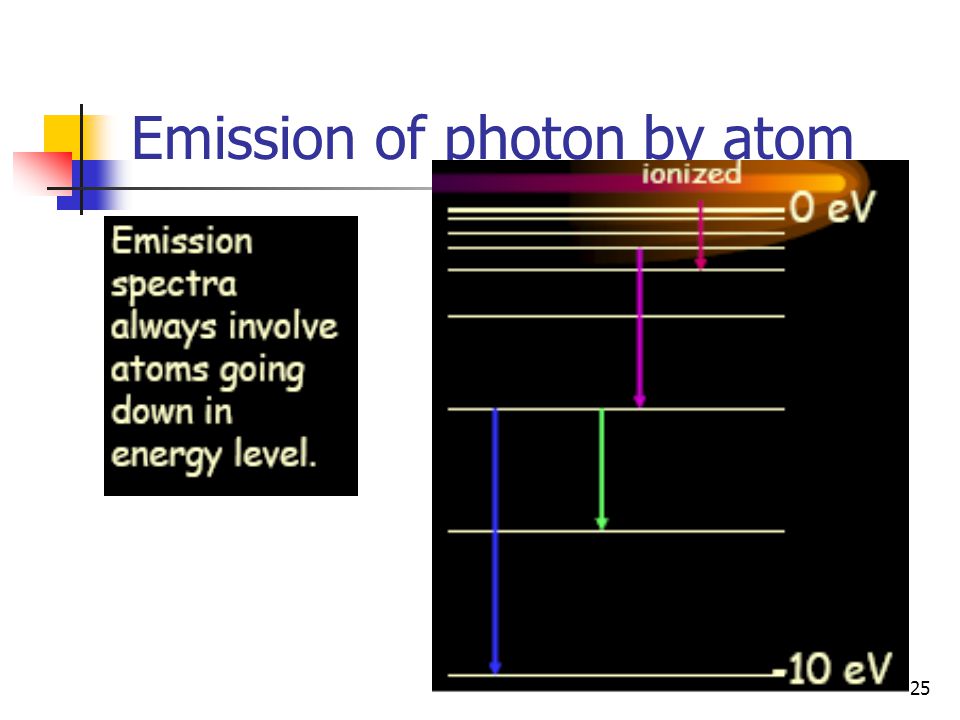 Emission of photon by atom

Emission spectra always involve atoms going down in energy level.

ionized

0 eV

-10 eV

25